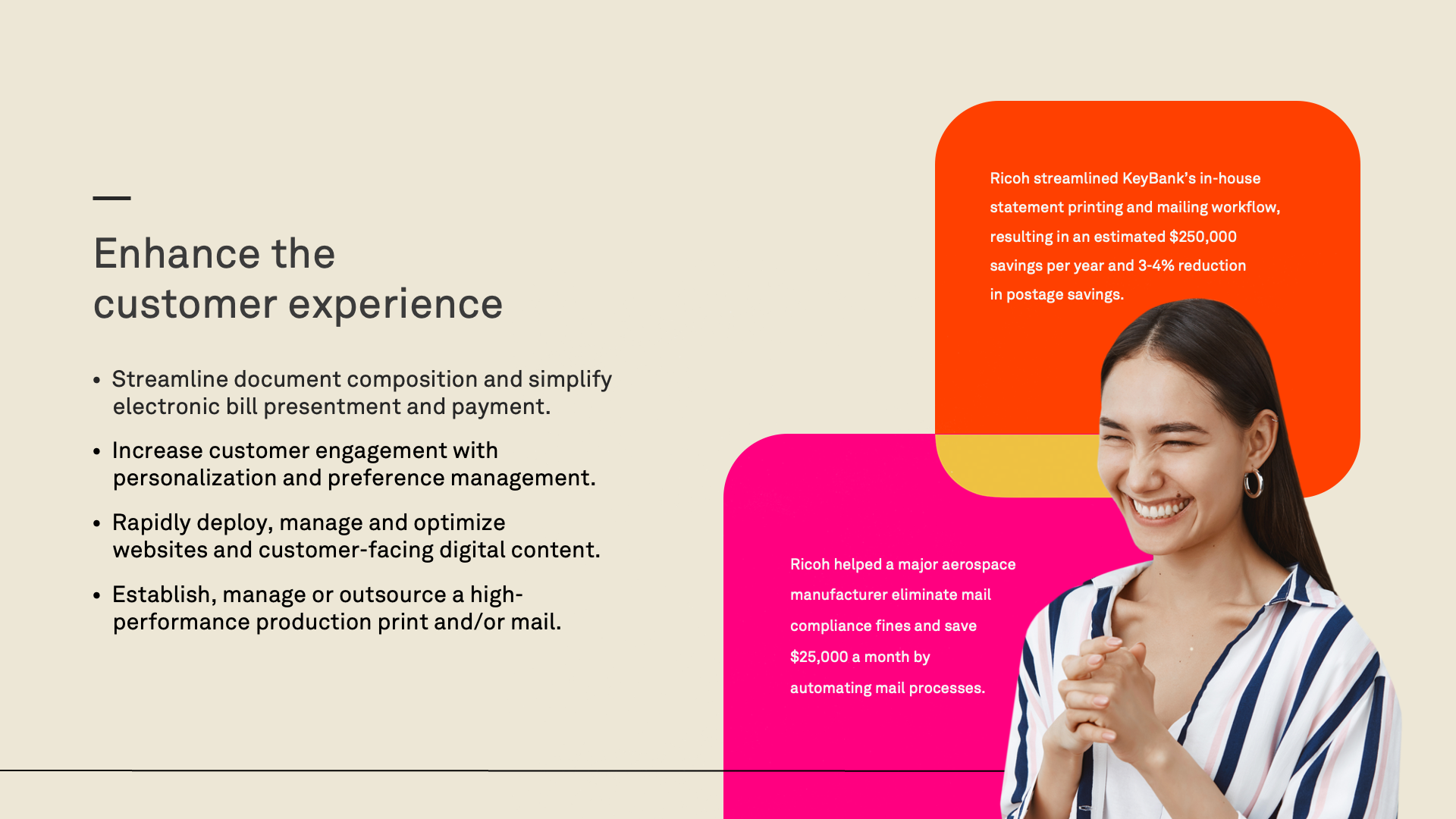 Enhance the
customer experience

• Streamline document composition and simplify electronic bill presentment and payment.

• Increase customer engagement with personalization and preference management.

• Rapidly deploy, manage and optimize websites and customer-facing digital content.

• Establish, manage or outsource a high-performance production print and/or mail.

Ricoh streamlined KeyBank's in-house statement printing and mailing workflow, resulting in an estimated $250,000 savings per year and 3-4% reduction in postage savings.

Ricoh helped a major aerospace manufacturer eliminate mail compliance fines and save $25,000 a month by automating mail processes.